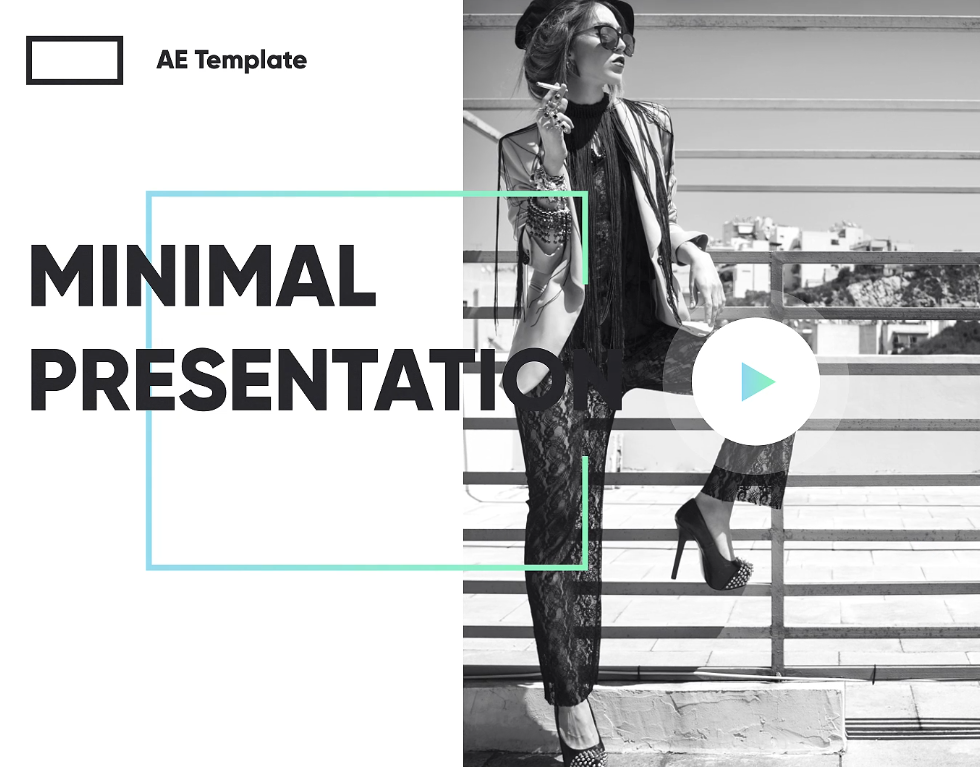 AE Template

MINIMAL PRESENTATION